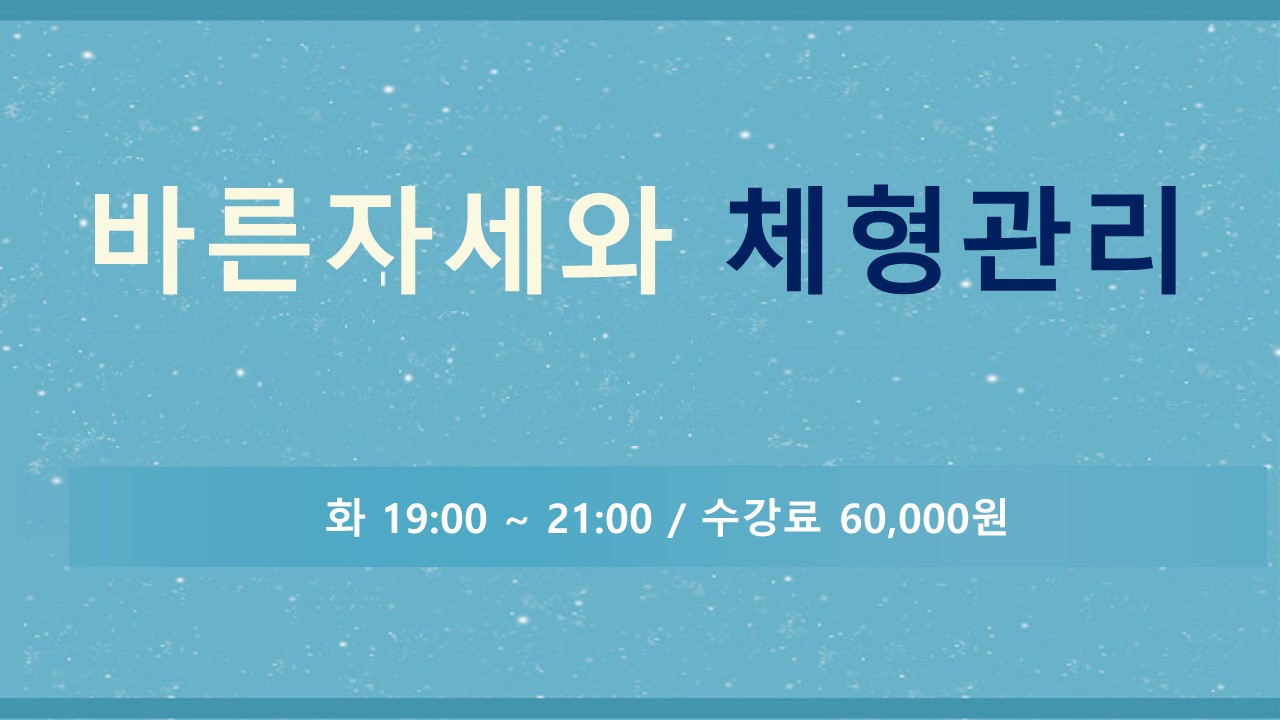 바른자세와 체형관리

화 19:00 ~ 21:00 / 수강료 60,000원